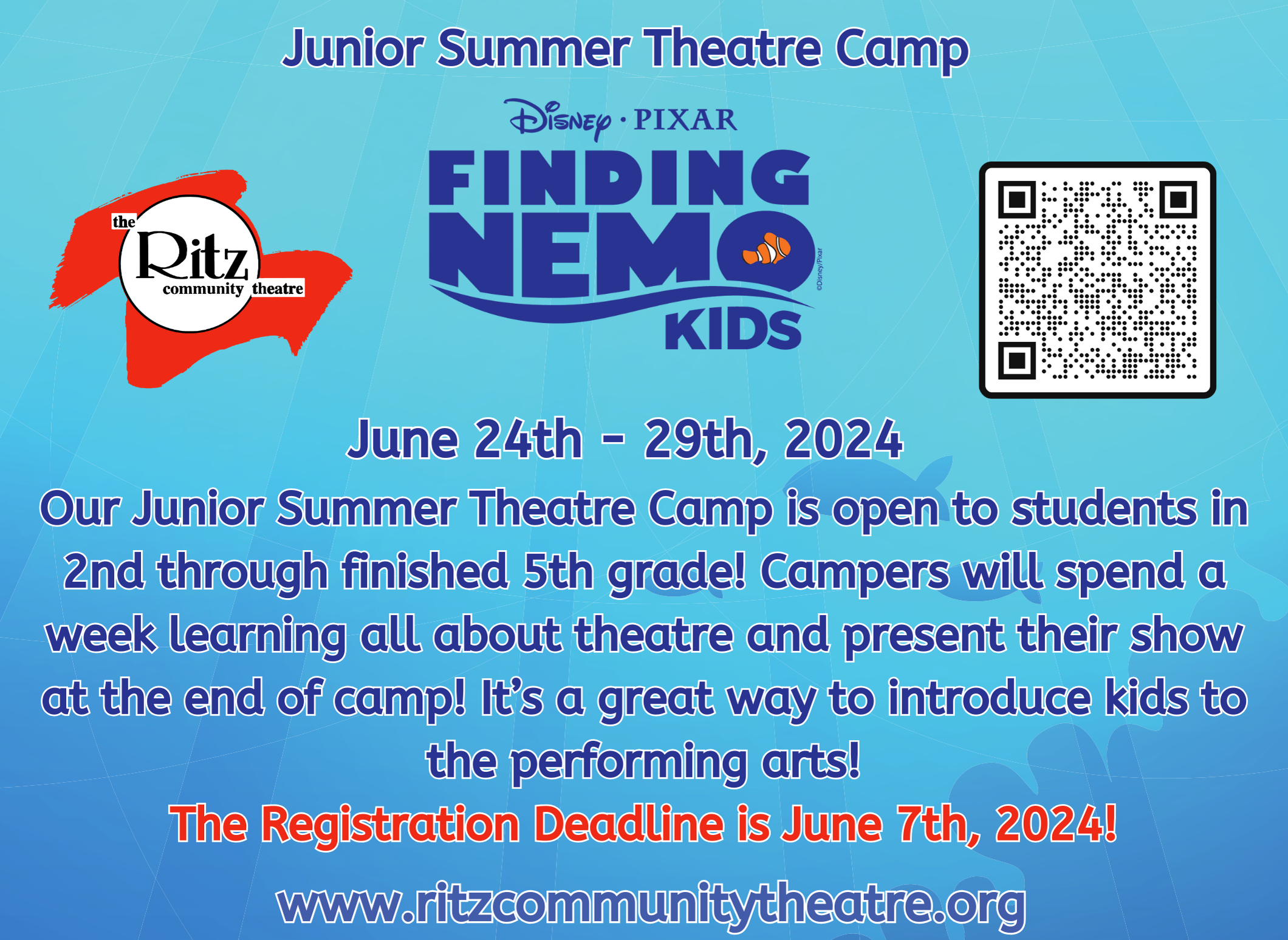 Junior Summer Theatre Camp

the Ritz community theatre

Disney · PIXAR
FINDING NEMO KIDS
©Disney/Pixar

June 24th - 29th, 2024

Our Junior Summer Theatre Camp is open to students in 2nd through finished 5th grade! Campers will spend a week learning all about theatre and present their show at the end of camp! It's a great way to introduce kids to the performing arts!

The Registration Deadline is June 7th, 2024!

www.ritzcommunitytheatre.org